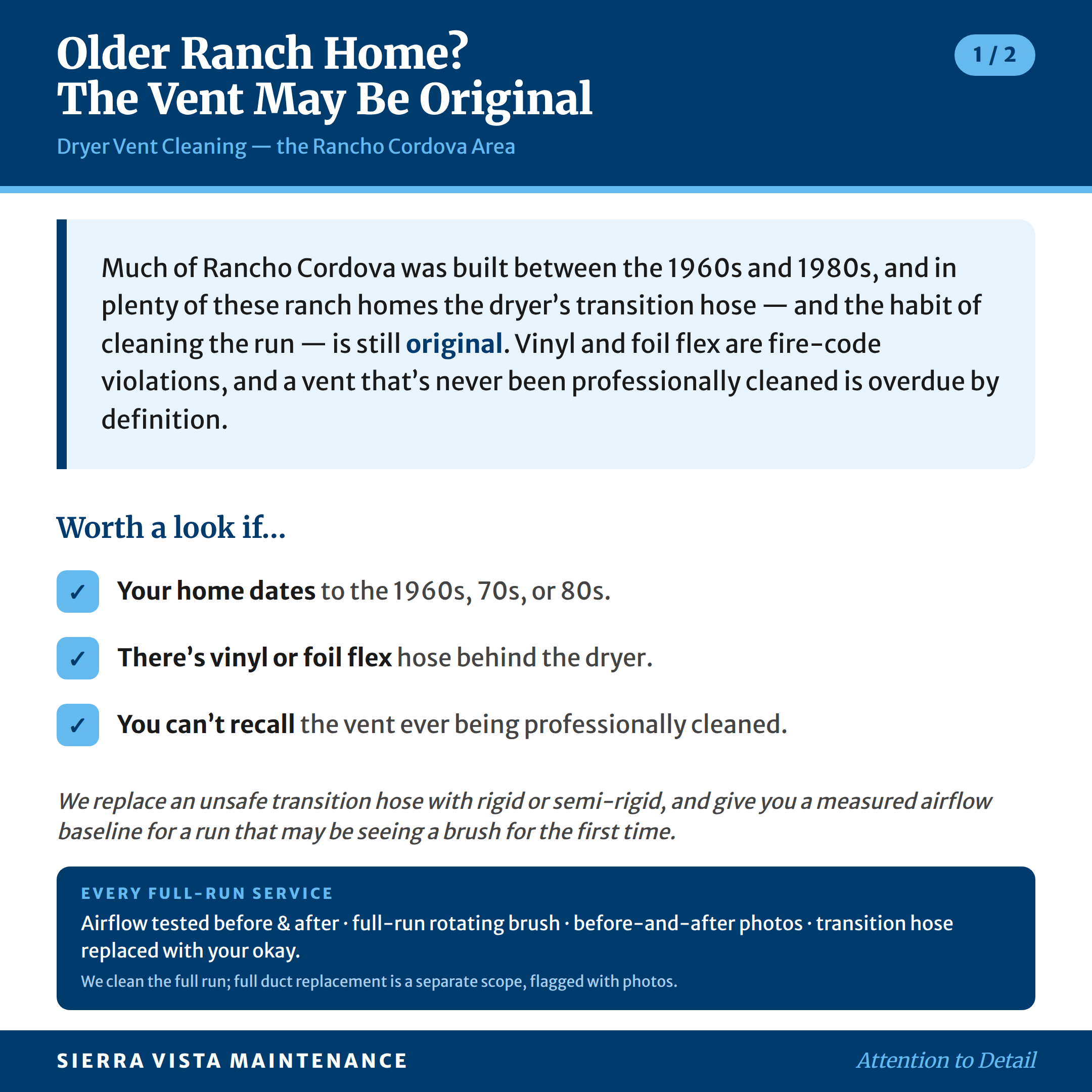 Older Ranch Home?
The Vent May Be Original

1 / 2

Dryer Vent Cleaning — the Rancho Cordova Area

Much of Rancho Cordova was built between the 1960s and 1980s, and in plenty of these ranch homes the dryer's transition hose — and the habit of cleaning the run — is still original. Vinyl and foil flex are fire-code violations, and a vent that's never been professionally cleaned is overdue by definition.

Worth a look if...

✓ Your home dates to the 1960s, 70s, or 80s.

✓ There's vinyl or foil flex hose behind the dryer.

✓ You can't recall the vent ever being professionally cleaned.

We replace an unsafe transition hose with rigid or semi-rigid, and give you a measured airflow baseline for a run that may be seeing a brush for the first time.

EVERY FULL-RUN SERVICE

Airflow tested before & after · full-run rotating brush · before-and-after photos · transition hose replaced with your okay.

We clean the full run; full duct replacement is a separate scope, flagged with photos.

SIERRA VISTA MAINTENANCE

Attention to Detail